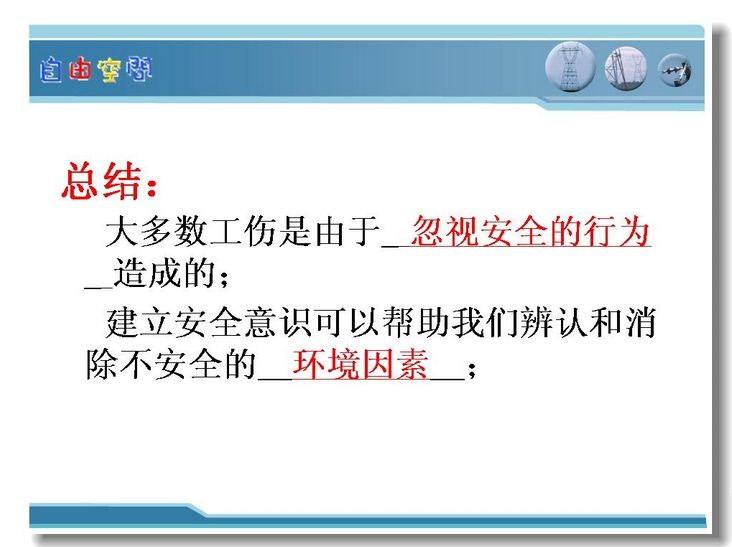 自由空间

总结：

大多数工伤是由于_忽视安全的行为_造成的；

建立安全意识可以帮助我们辨认和消除不安全的__环境因素__；